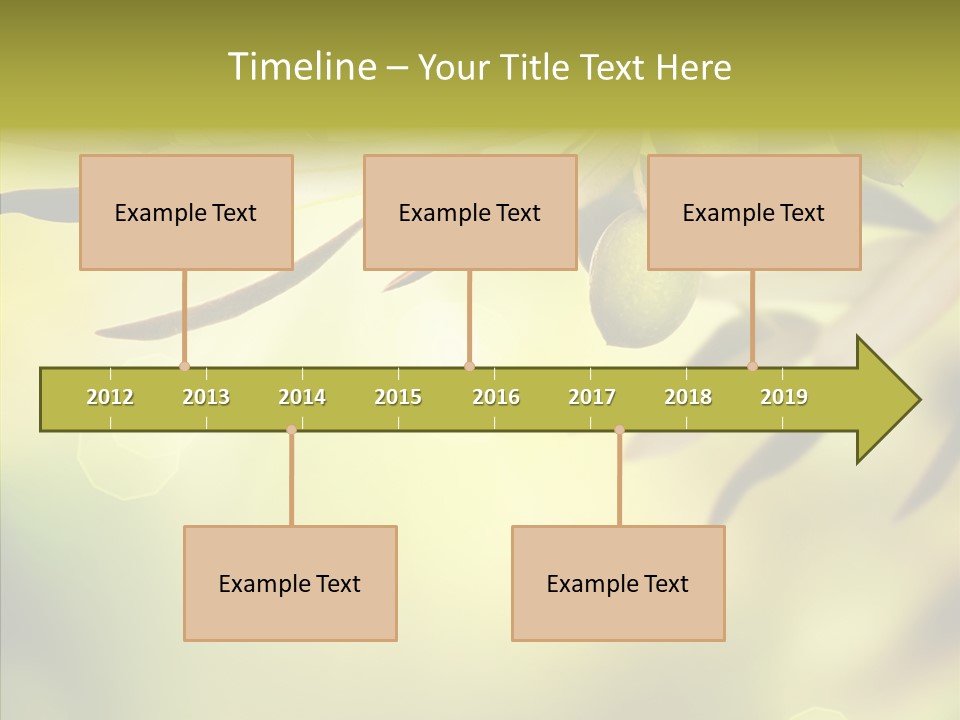 Timeline – Your Title Text Here

Example Text

Example Text

Example Text

2012 2013 2014 2015 2016 2017 2018 2019

Example Text

Example Text